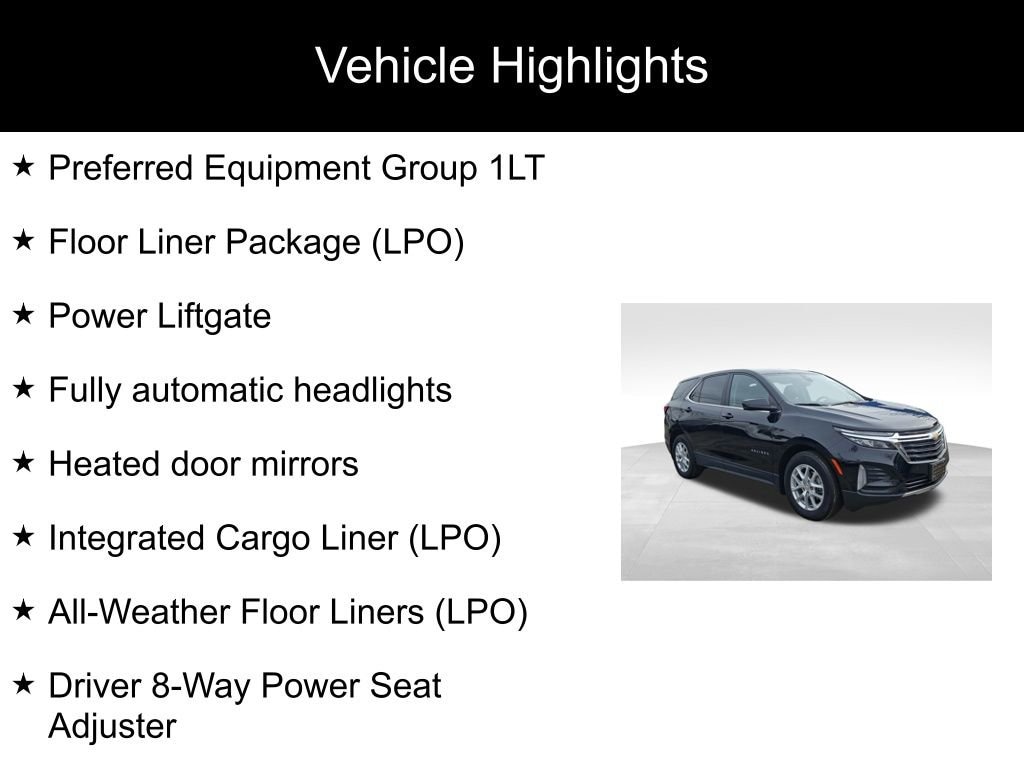 Vehicle Highlights

★ Preferred Equipment Group 1LT

★ Floor Liner Package (LPO)

★ Power Liftgate

★ Fully automatic headlights

★ Heated door mirrors

★ Integrated Cargo Liner (LPO)

★ All-Weather Floor Liners (LPO)

★ Driver 8-Way Power Seat Adjuster